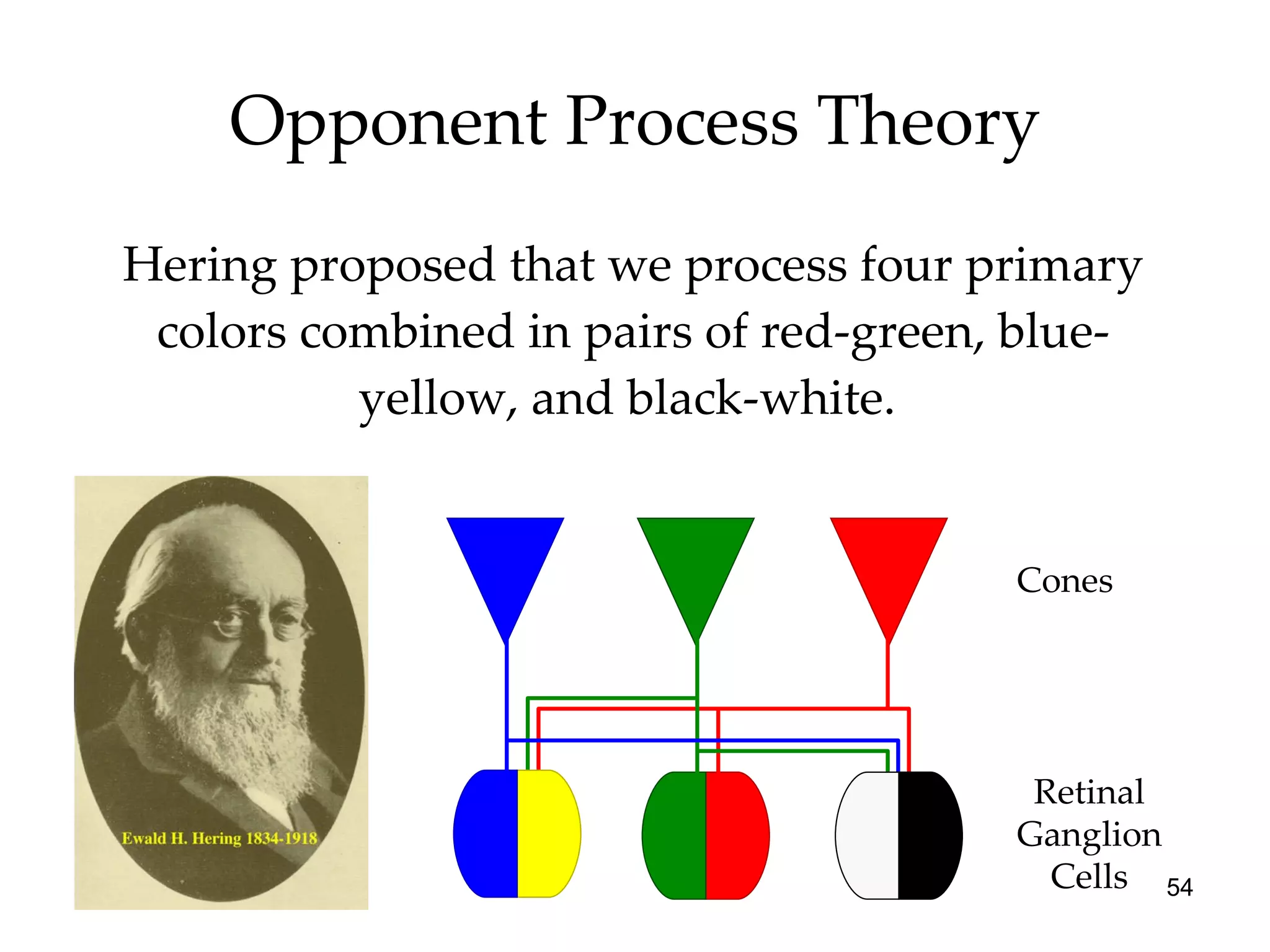 Opponent Process Theory

Hering proposed that we process four primary colors combined in pairs of red-green, blue-yellow, and black-white.

Ewald H. Hering 1834-1918

Cones

Retinal Ganglion Cells

54